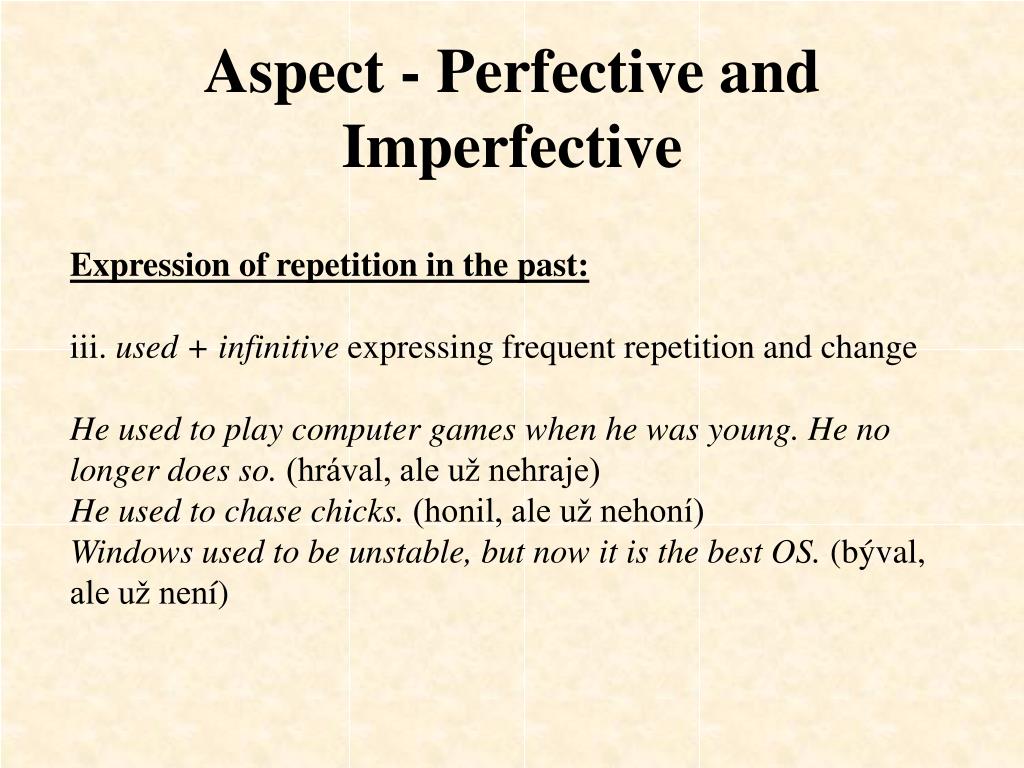 Aspect - Perfective and Imperfective

Expression of repetition in the past:

iii. used + infinitive expressing frequent repetition and change

He used to play computer games when he was young. He no longer does so. (hrával, ale už nehraje)
He used to chase chicks. (honil, ale už nehoní)
Windows used to be unstable, but now it is the best OS. (býval, ale už není)